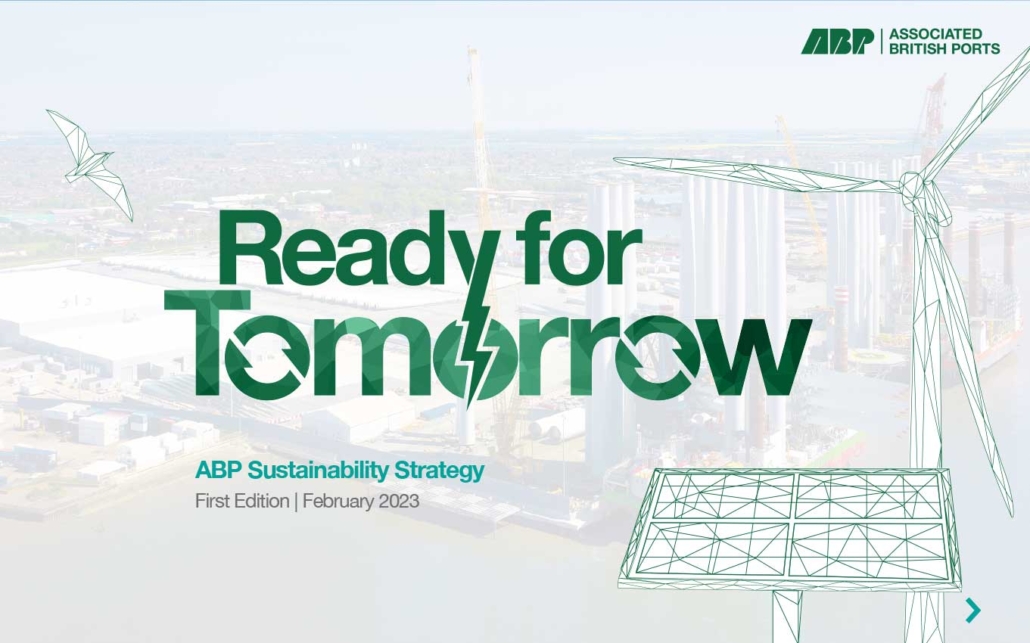 ABP | ASSOCIATED BRITISH PORTS

Ready for Tomorrow

ABP Sustainability Strategy
First Edition | February 2023